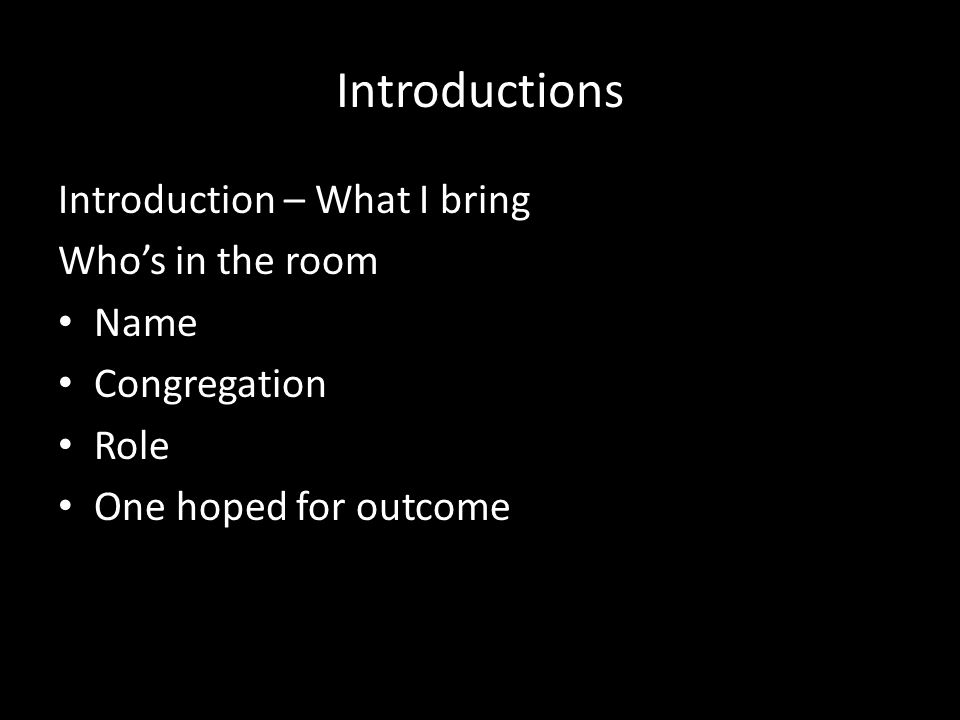 Introductions

Introduction – What I bring

Who’s in the room

• Name
• Congregation
• Role
• One hoped for outcome